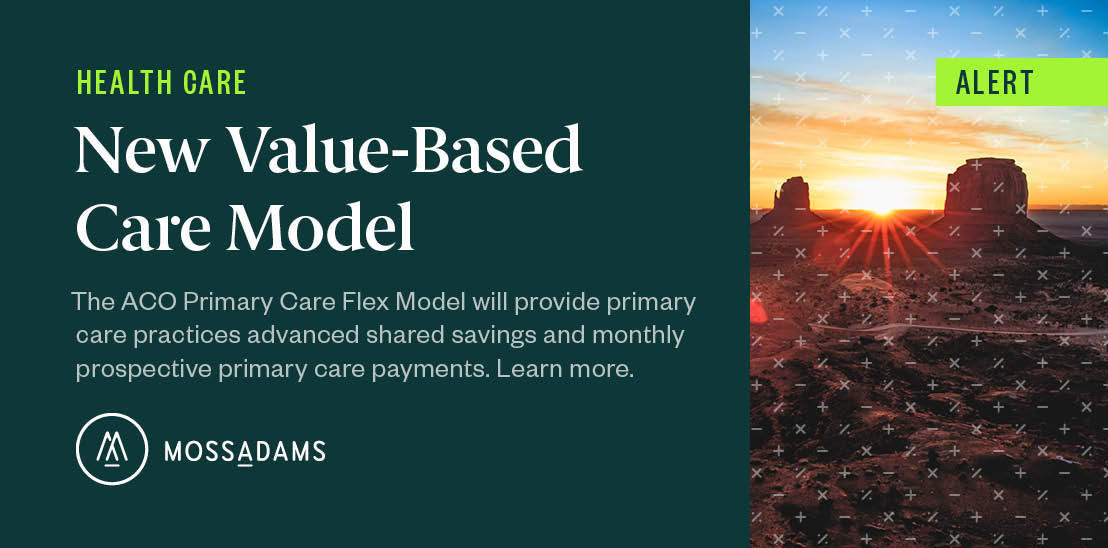 HEALTH CARE

New Value-Based Care Model

The ACO Primary Care Flex Model will provide primary care practices advanced shared savings and monthly prospective primary care payments. Learn more.

MOSSADAMS

ALERT